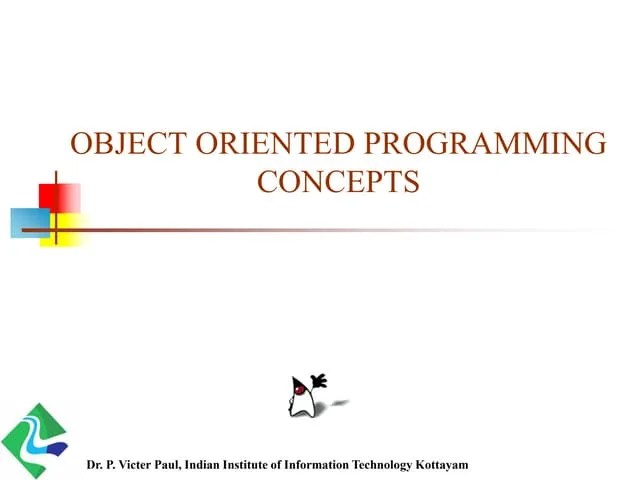 OBJECT ORIENTED PROGRAMMING CONCEPTS

Dr. P. Victer Paul, Indian Institute of Information Technology Kottayam